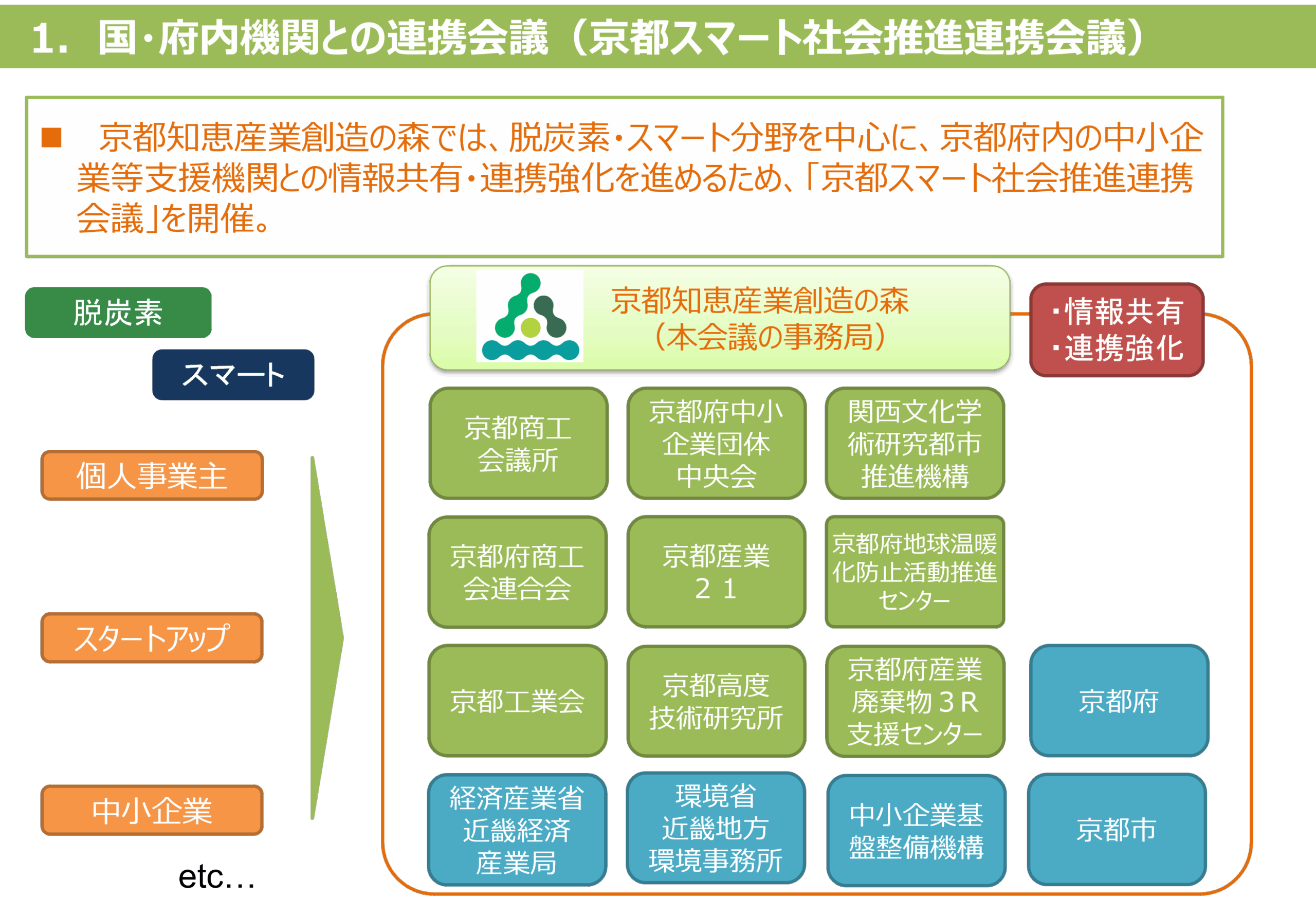 1. 国・府内機関との連携会議(京都スマート社会推進連携会議)

■ 京都知恵産業創造の森では、脱炭素・スマート分野を中心に、京都府内の中小企業等支援機関との情報共有・連携強化を進めるため、「京都スマート社会推進連携会議」を開催。

脱炭素

スマート

個人事業主

スタートアップ

中小企業

etc...

京都知恵産業創造の森
(本会議の事務局)

・情報共有
・連携強化

京都商工会議所

京都府中小企業団体中央会

関西文化学術研究都市推進機構

京都府商工会連合会

京都産業21

京都府地球温暖化防止活動推進センター

京都工業会

京都高度技術研究所

京都府産業廃棄物3R支援センター

京都府

経済産業省近畿経済産業局

環境省近畿地方環境事務所

中小企業基盤整備機構

京都市